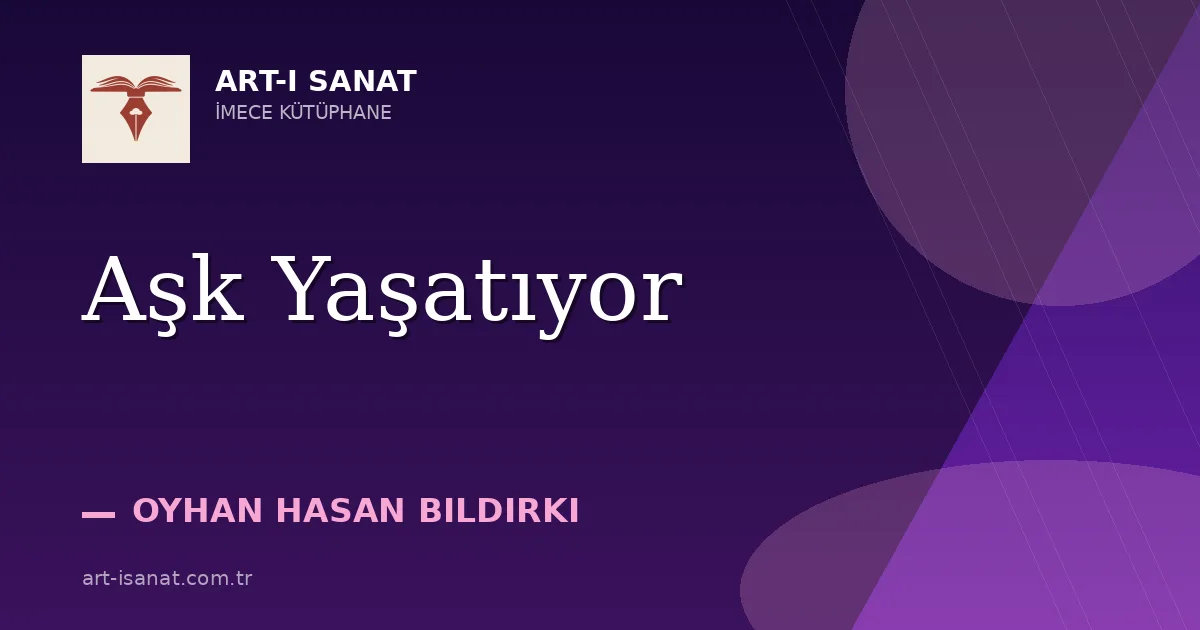 ART-I SANAT
İMECE KÜTÜPHANE

Aşk Yaşatıyor

— OYHAN HASAN BILDIRKI

art-isanat.com.tr